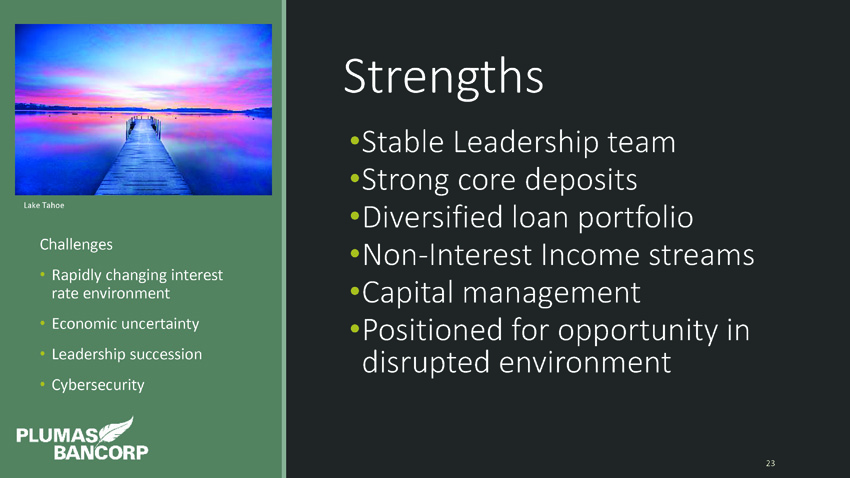 Lake Tahoe

Challenges

• Rapidly changing interest rate environment
• Economic uncertainty
• Leadership succession
• Cybersecurity

PLUMAS BANCORP

Strengths

• Stable Leadership team
• Strong core deposits
• Diversified loan portfolio
• Non-Interest Income streams
• Capital management
• Positioned for opportunity in disrupted environment

23